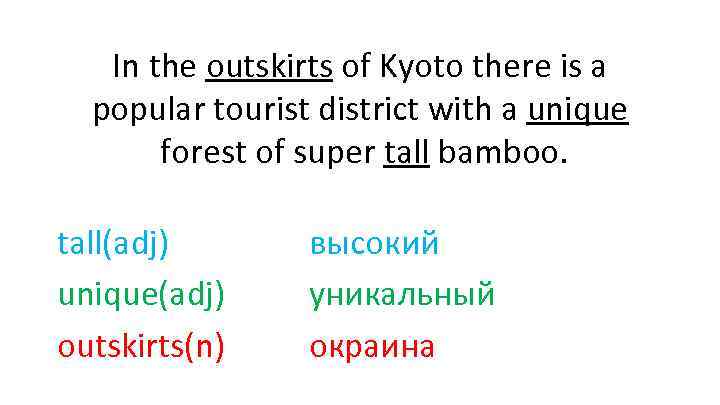 In the outskirts of Kyoto there is a popular tourist district with a unique forest of super tall bamboo.

tall(adj) высокий
unique(adj) уникальный
outskirts(n) окраина